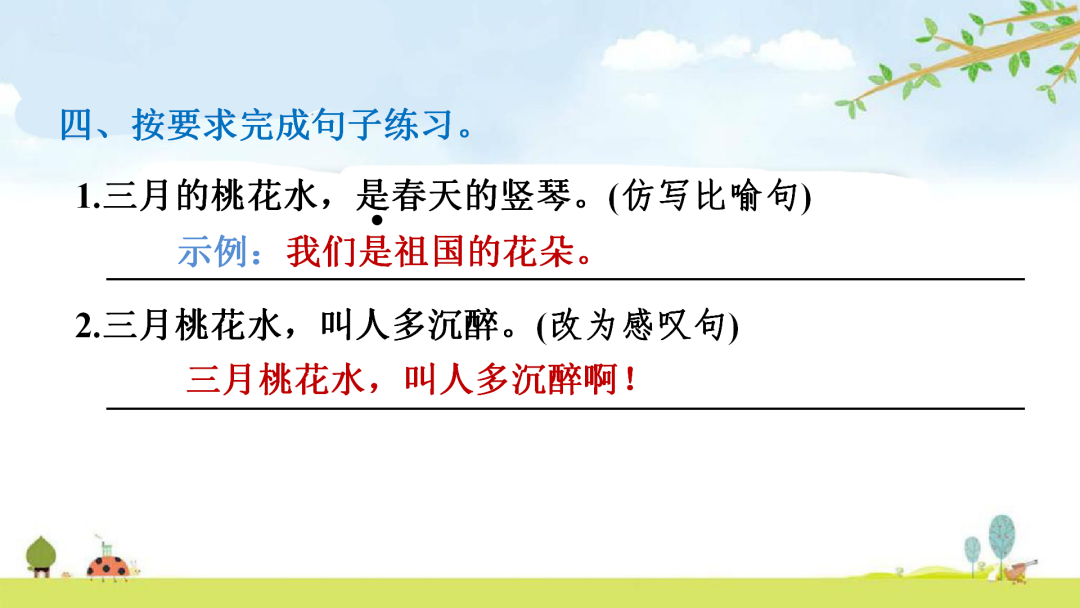 四、按要求完成句子练习。

1.三月的桃花水，是春天的竖琴。(仿写比喻句)

示例：我们是祖国的花朵。

2.三月桃花水，叫人多沉醉。(改为感叹句)

三月桃花水，叫人多沉醉啊！